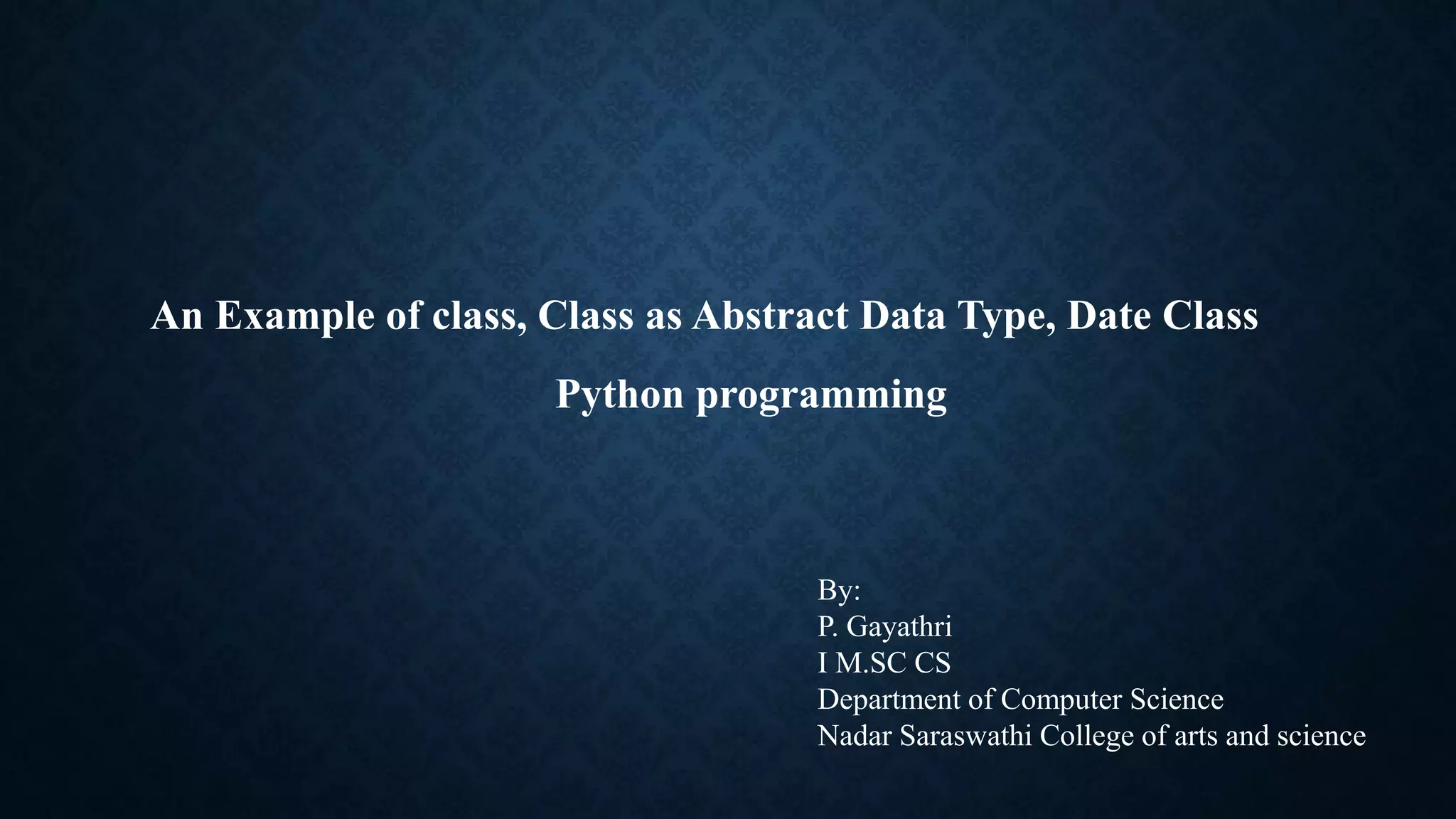 An Example of class, Class as Abstract Data Type, Date Class

Python programming

By:
P. Gayathri
I M.SC CS
Department of Computer Science
Nadar Saraswathi College of arts and science